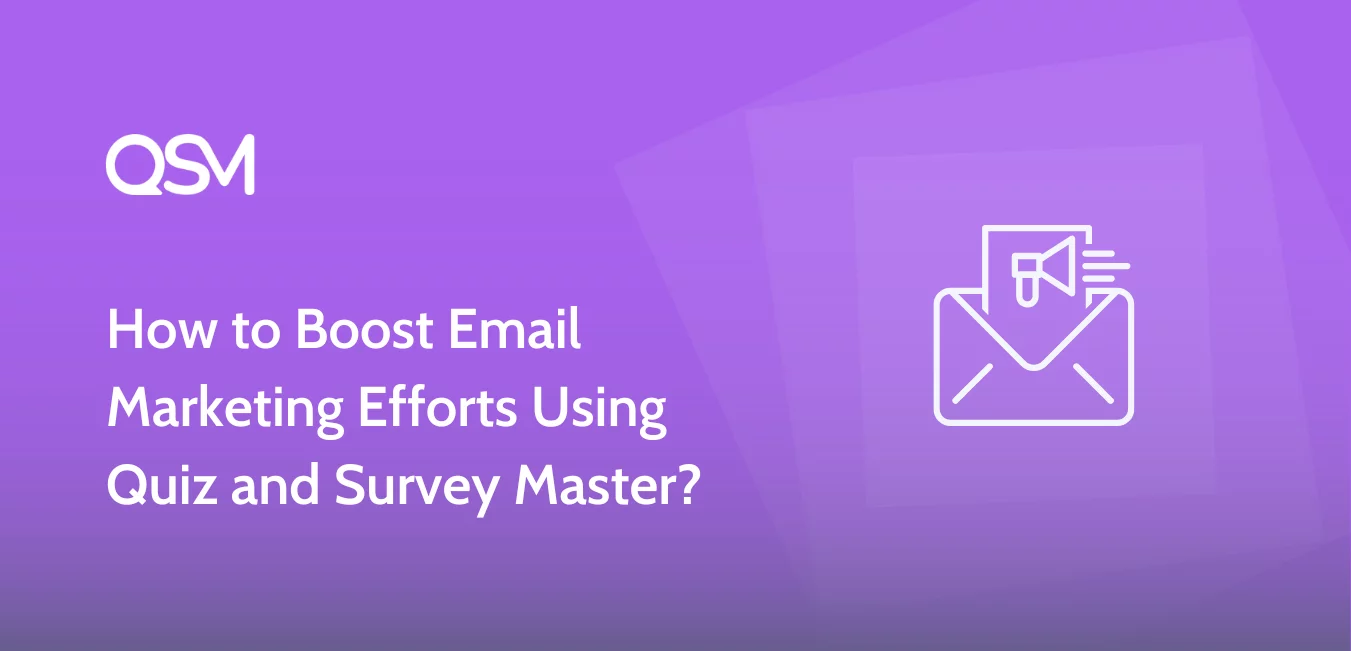 QSM

How to Boost Email Marketing Efforts Using Quiz and Survey Master?